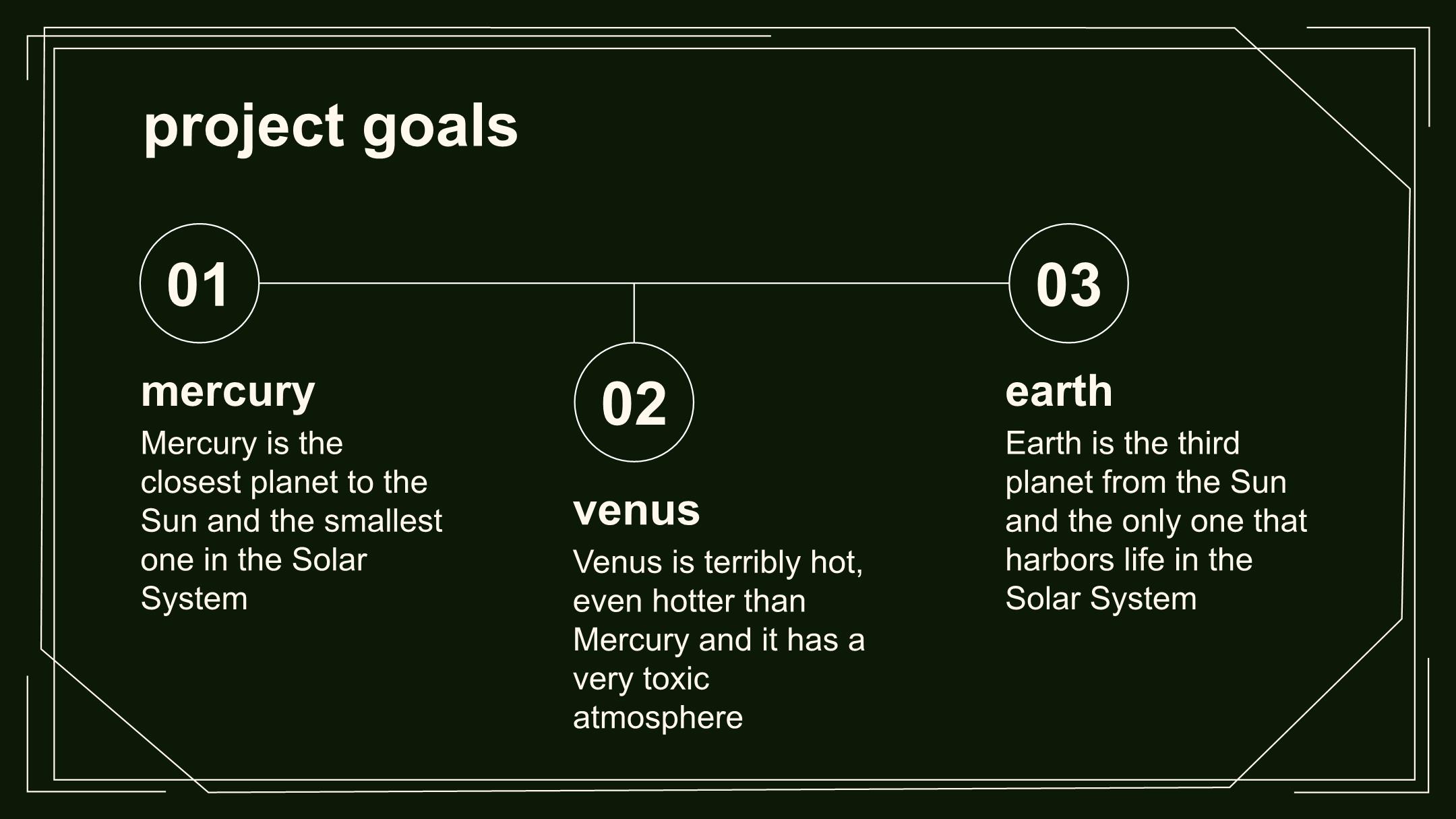 project goals

01

mercury

Mercury is the closest planet to the Sun and the smallest one in the Solar System

02

venus

Venus is terribly hot, even hotter than Mercury and it has a very toxic atmosphere

03

earth

Earth is the third planet from the Sun and the only one that harbors life in the Solar System